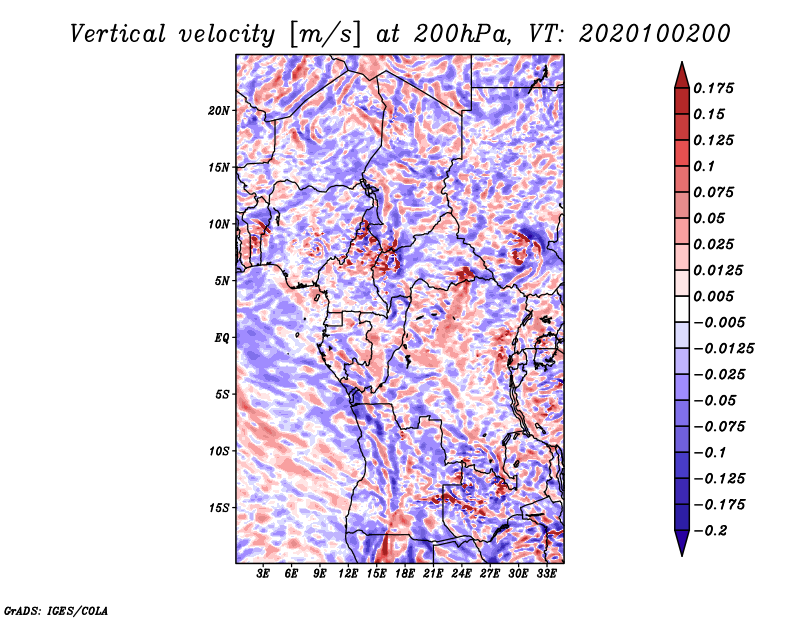 Vertical velocity [m/s] at 200hPa, VT: 2020100200

20N
15N
10N
5N
EQ
5S
10S
15S

3E 6E 9E 12E 15E 18E 21E 24E 27E 30E 33E

0.175
0.15
0.125
0.1
0.075
0.05
0.025
0.0125
0.005
−0.005
−0.0125
−0.025
−0.05
−0.075
−0.1
−0.125
−0.175
−0.2

GrADS: IGES/COLA